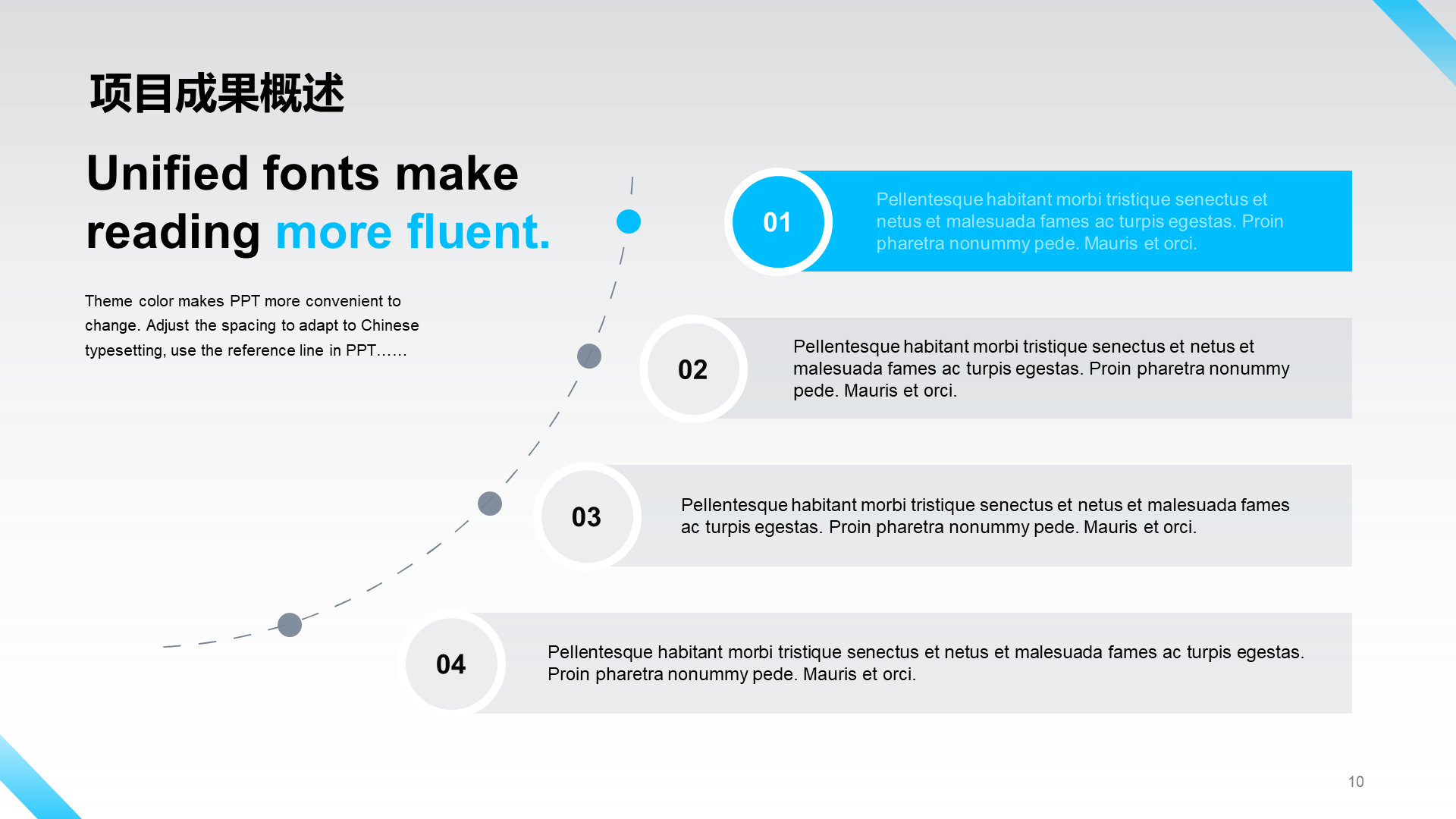 项目成果概述

Unified fonts make reading more fluent.

Theme color makes PPT more convenient to change. Adjust the spacing to adapt to Chinese typesetting, use the reference line in PPT……

01

Pellentesque habitant morbi tristique senectus et netus et malesuada fames ac turpis egestas. Proin pharetra nonummy pede. Mauris et orci.

02

Pellentesque habitant morbi tristique senectus et netus et malesuada fames ac turpis egestas. Proin pharetra nonummy pede. Mauris et orci.

03

Pellentesque habitant morbi tristique senectus et netus et malesuada fames ac turpis egestas. Proin pharetra nonummy pede. Mauris et orci.

04

Pellentesque habitant morbi tristique senectus et netus et malesuada fames ac turpis egestas. Proin pharetra nonummy pede. Mauris et orci.

10